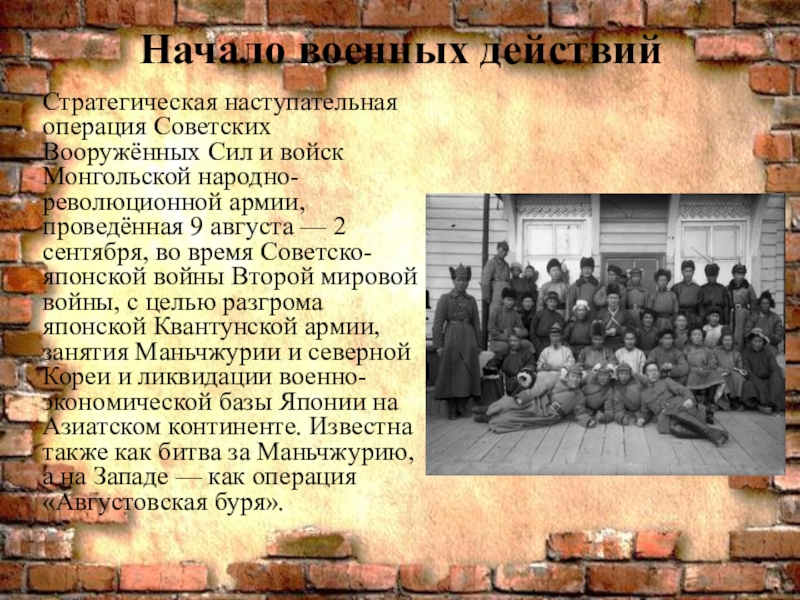 Начало военных действий

Стратегическая наступательная операция Советских Вооружённых Сил и войск Монгольской народно-революционной армии, проведённая 9 августа — 2 сентября, во время Советско-японской войны Второй мировой войны, с целью разгрома японской Квантунской армии, занятия Маньчжурии и северной Кореи и ликвидации военно-экономической базы Японии на Азиатском континенте. Известна также как битва за Маньчжурию, а на Западе — как операция «Августовская буря».